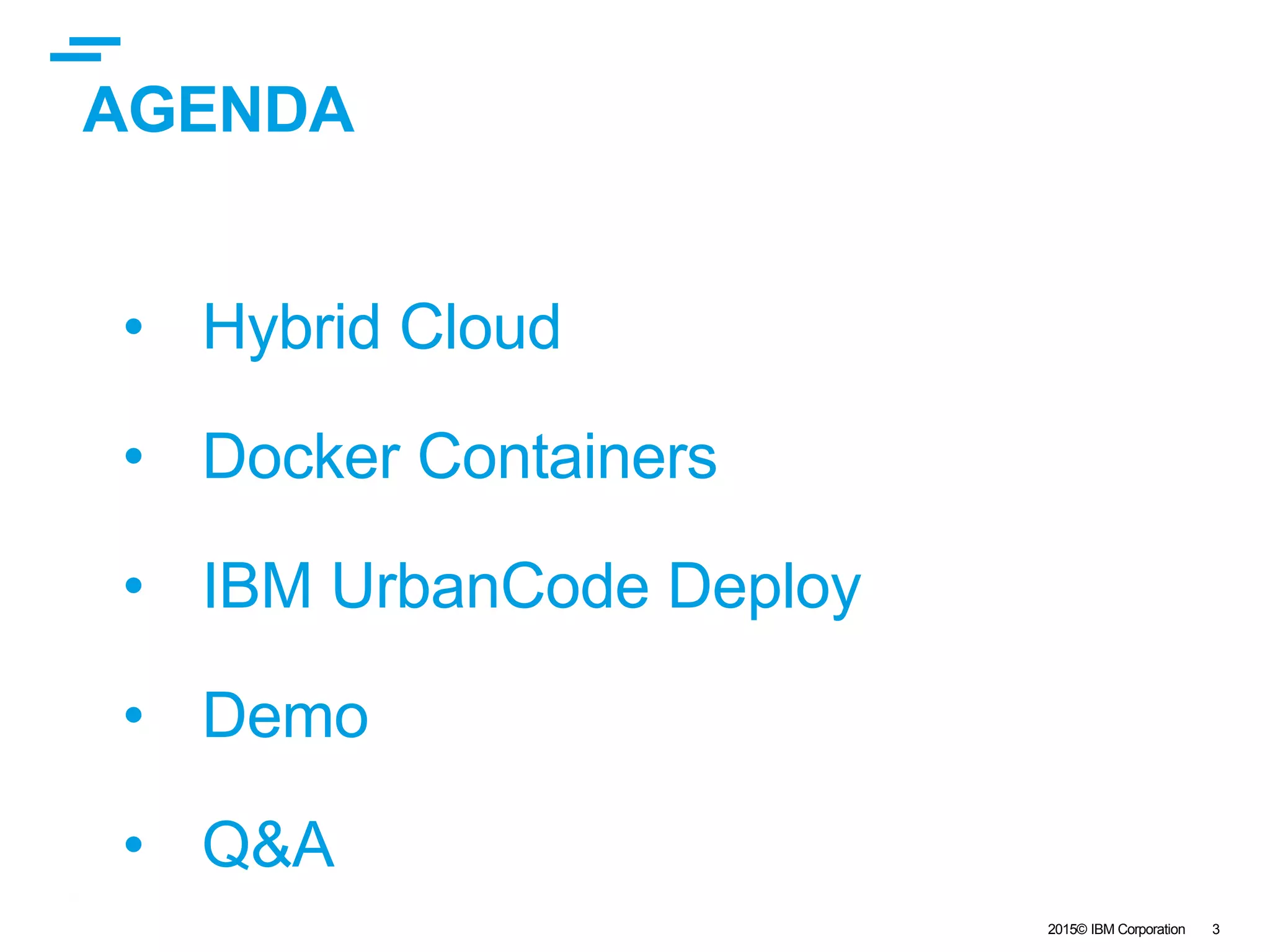 AGENDA

• Hybrid Cloud
• Docker Containers
• IBM UrbanCode Deploy
• Demo
• Q&A

2015© IBM Corporation 3